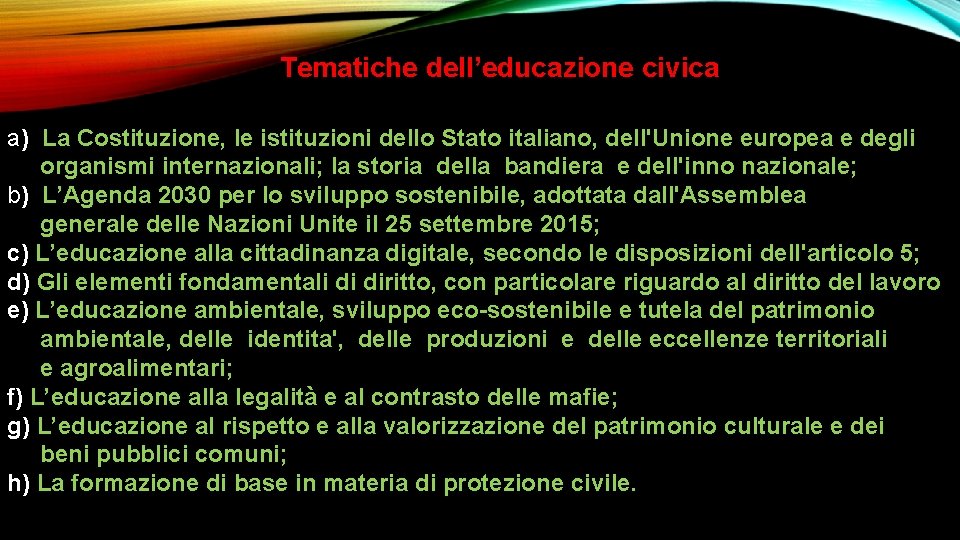 Tematiche dell’educazione civica

a) La Costituzione, le istituzioni dello Stato italiano, dell'Unione europea e degli organismi internazionali; la storia della bandiera e dell'inno nazionale;
b) L’Agenda 2030 per lo sviluppo sostenibile, adottata dall'Assemblea generale delle Nazioni Unite il 25 settembre 2015;
c) L’educazione alla cittadinanza digitale, secondo le disposizioni dell'articolo 5;
d) Gli elementi fondamentali di diritto, con particolare riguardo al diritto del lavoro
e) L’educazione ambientale, sviluppo eco-sostenibile e tutela del patrimonio ambientale, delle identita', delle produzioni e delle eccellenze territoriali e agroalimentari;
f) L’educazione alla legalità e al contrasto delle mafie;
g) L’educazione al rispetto e alla valorizzazione del patrimonio culturale e dei beni pubblici comuni;
h) La formazione di base in materia di protezione civile.